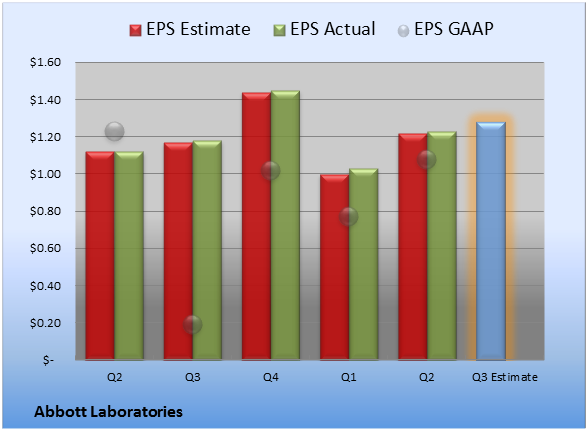 EPS Estimate EPS Actual EPS GAAP

$1.60
$1.40
$1.20
$1.00
$0.80
$0.60
$0.40
$0.20
$-

Q2 Q3 Q4 Q1 Q2 Q3 Estimate

Abbott Laboratories